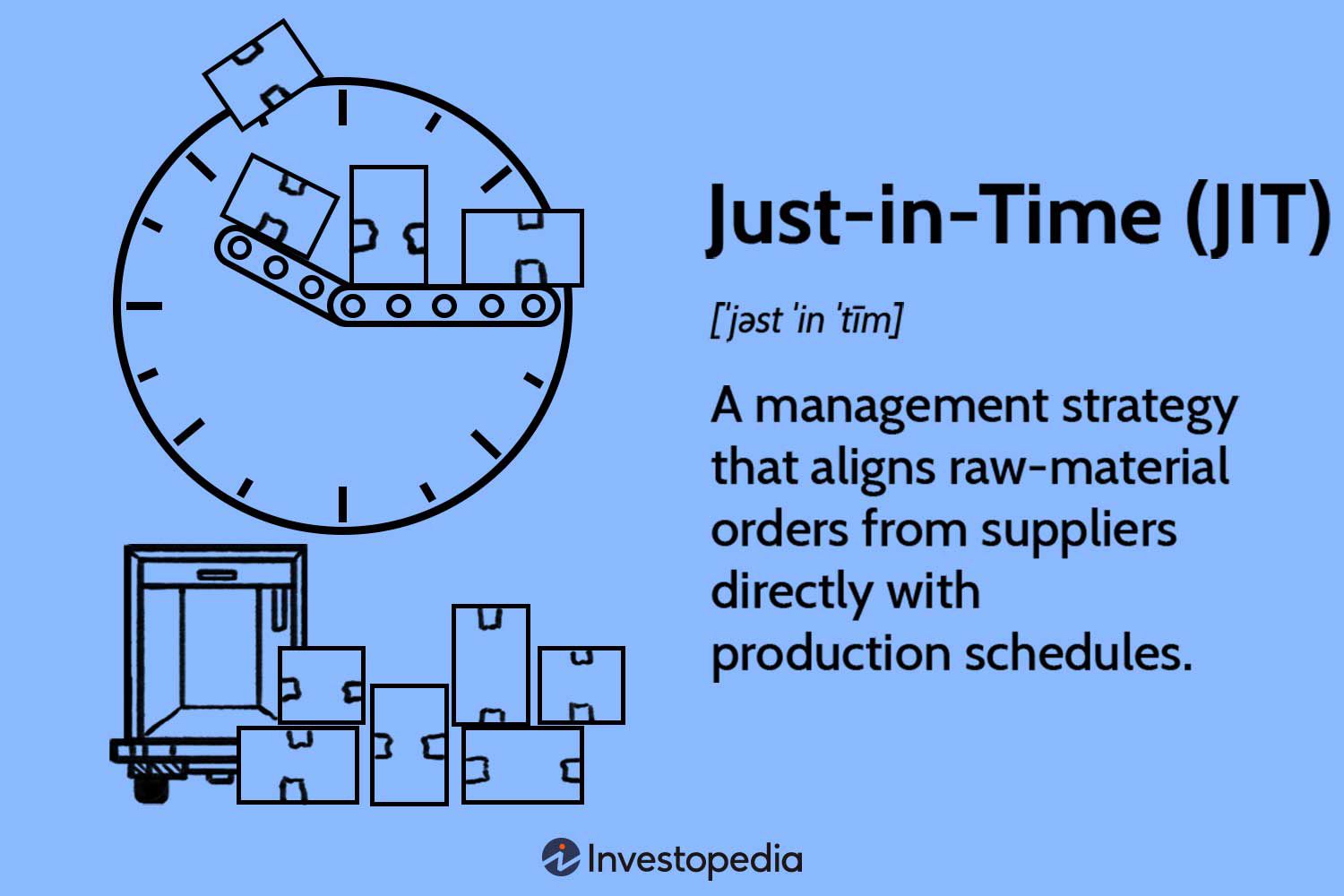 Just-in-Time (JIT)

[ˈjəst ˈin ˈtīm]

A management strategy that aligns raw-material orders from suppliers directly with production schedules.

Investopedia